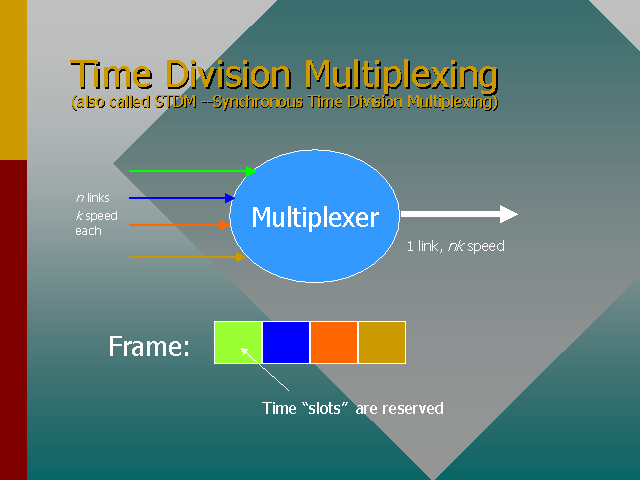 Time Division Multiplexing
(also called STDM --Synchronous Time Division Multiplexing)

n links
k speed
each

Multiplexer

1 link, nk speed

Frame:

Time “slots” are reserved